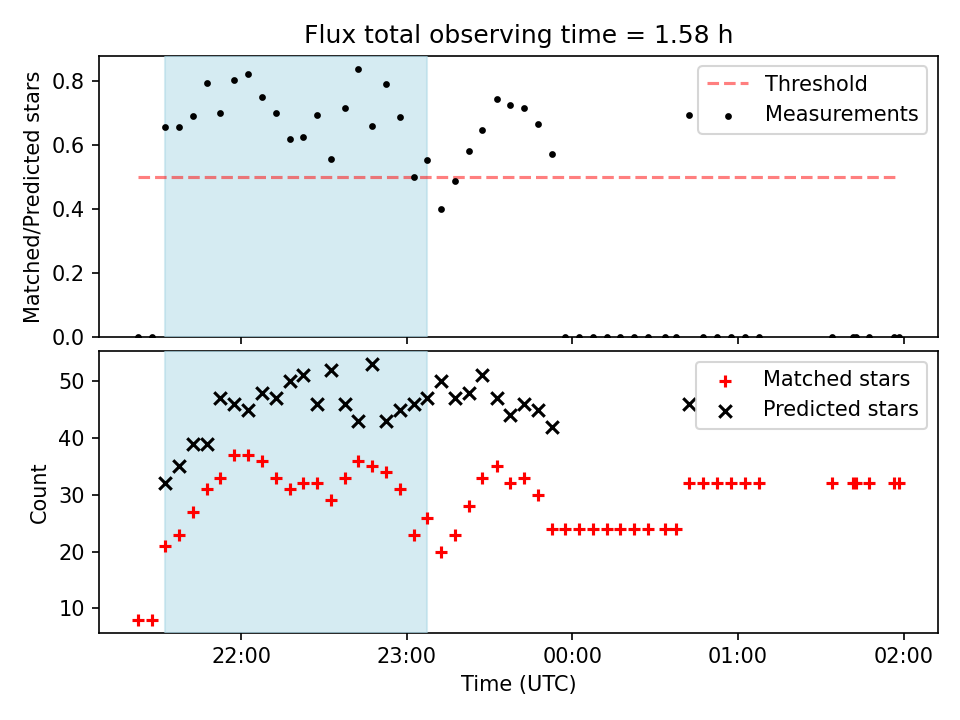 Flux total observing time = 1.58 h

Matched/Predicted stars

0.8
0.6
0.4
0.2
0.0

Threshold
Measurements

Count

50
40
30
20
10

Matched stars
Predicted stars

22:00
23:00
00:00
01:00
02:00

Time (UTC)